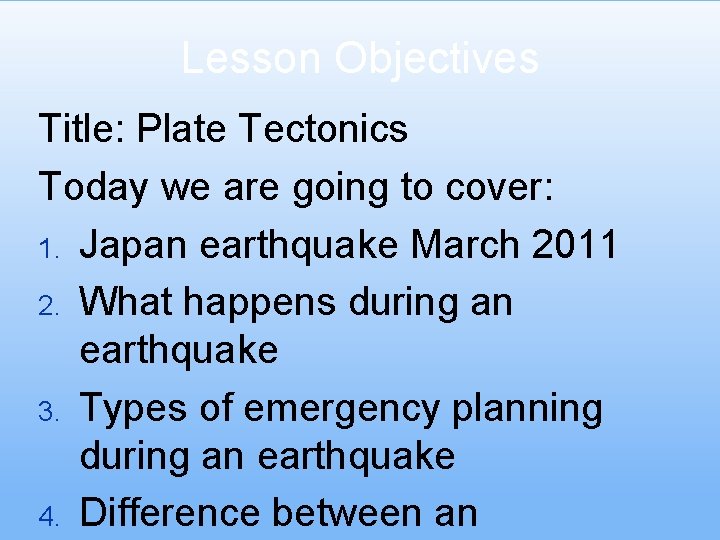 Lesson Objectives

Title: Plate Tectonics

Today we are going to cover:

1. Japan earthquake March 2011
2. What happens during an earthquake
3. Types of emergency planning during an earthquake
4. Difference between an